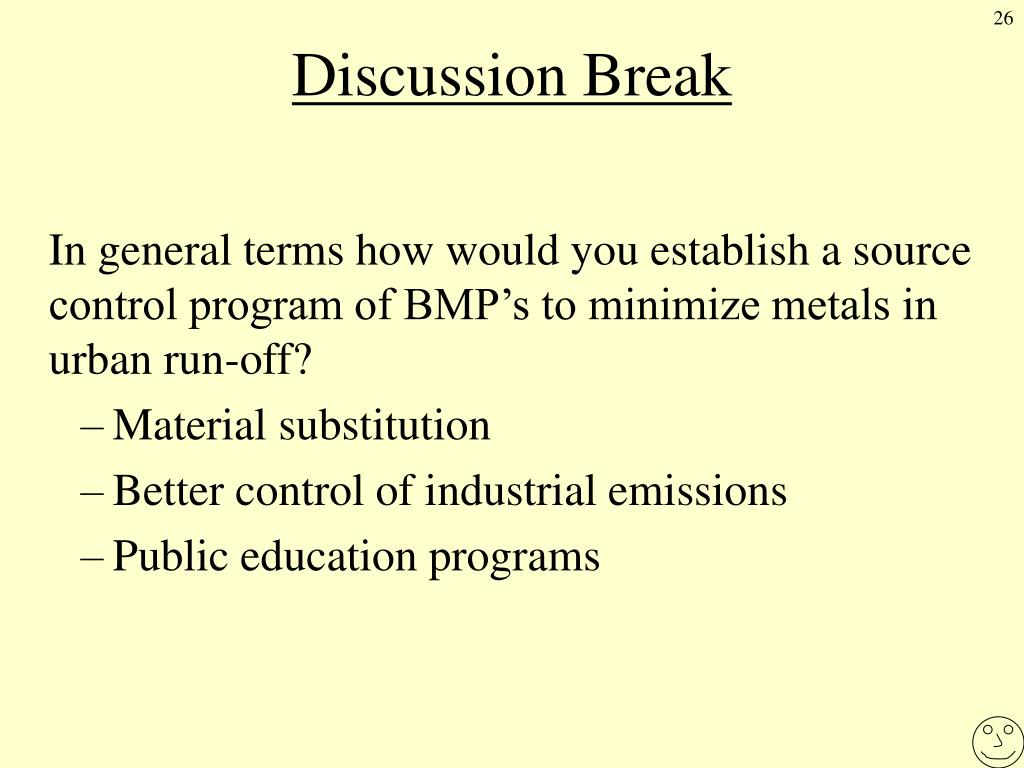 26

Discussion Break

In general terms how would you establish a source control program of BMP’s to minimize metals in urban run-off?

– Material substitution
– Better control of industrial emissions
– Public education programs